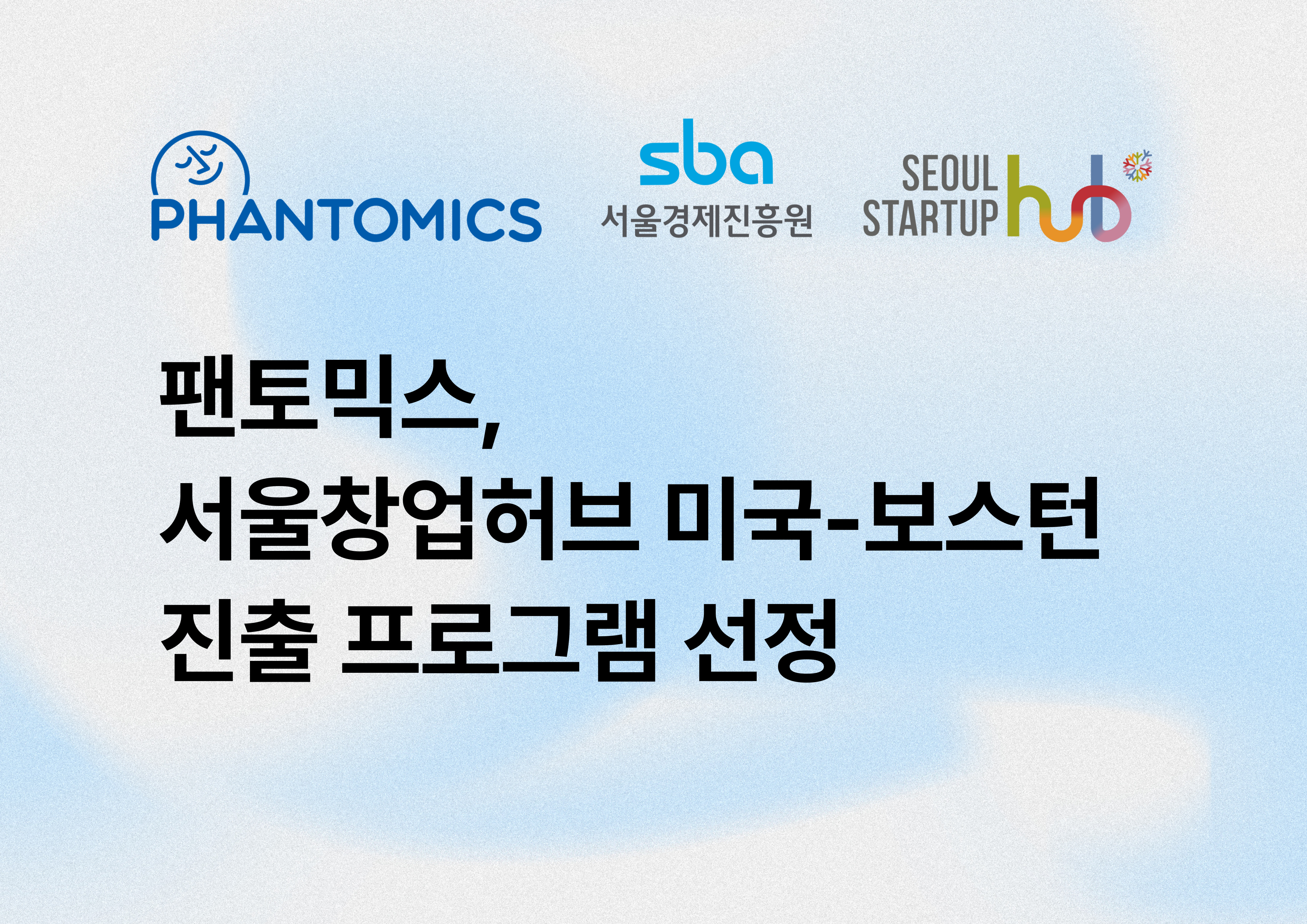 PHANTOMICS

sba
서울경제진흥원

SEOUL STARTUP hub

팬토믹스,
서울창업허브 미국-보스턴
진출 프로그램 선정